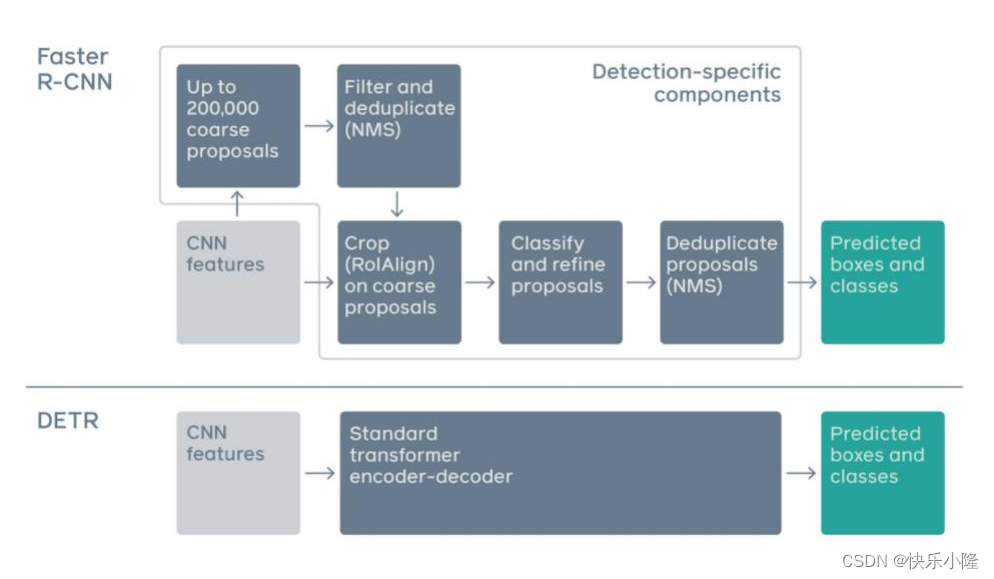 Faster R-CNN

Detection-specific components

Up to 200,000 coarse proposals

Filter and deduplicate (NMS)

CNN features

Crop (RoIAlign) on coarse proposals

Classify and refine proposals

Deduplicate proposals (NMS)

Predicted boxes and classes

DETR

CNN features

Standard transformer encoder-decoder

Predicted boxes and classes

CSDN @快乐小隆